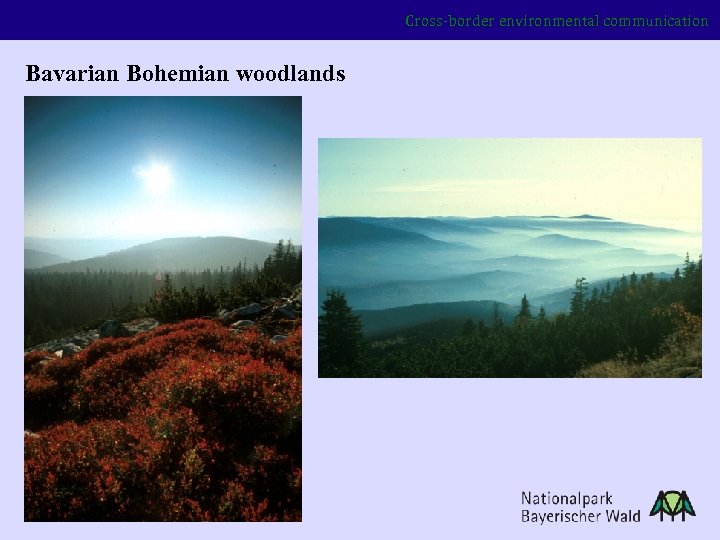 Cross-border environmental communication

Bavarian Bohemian woodlands

Nationalpark
Bayerischer Wald